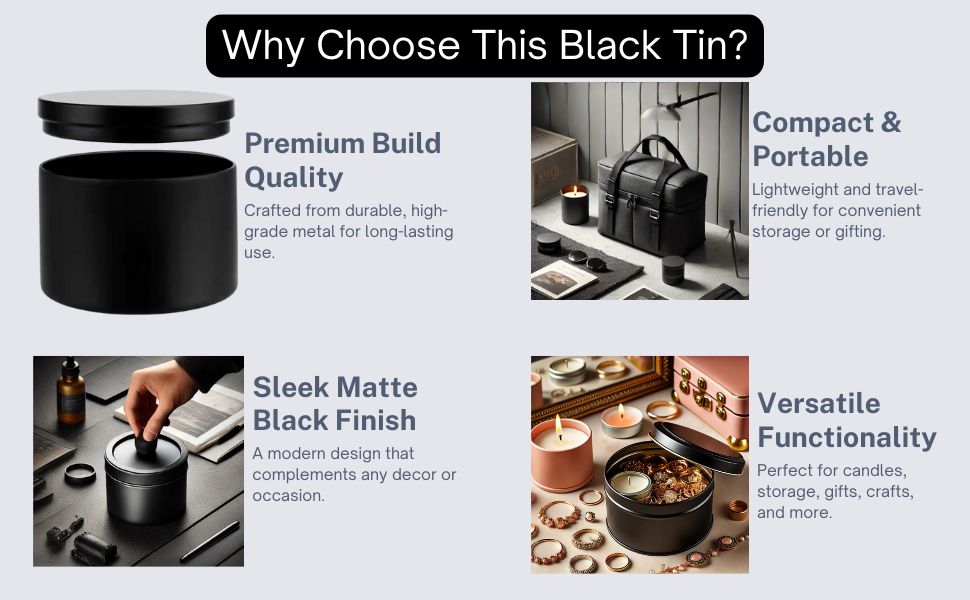 Why Choose This Black Tin?

Premium Build Quality

Crafted from durable, high-grade metal for long-lasting use.

Compact & Portable

Lightweight and travel-friendly for convenient storage or gifting.

Sleek Matte Black Finish

A modern design that complements any decor or occasion.

Versatile Functionality

Perfect for candles, storage, gifts, crafts, and more.